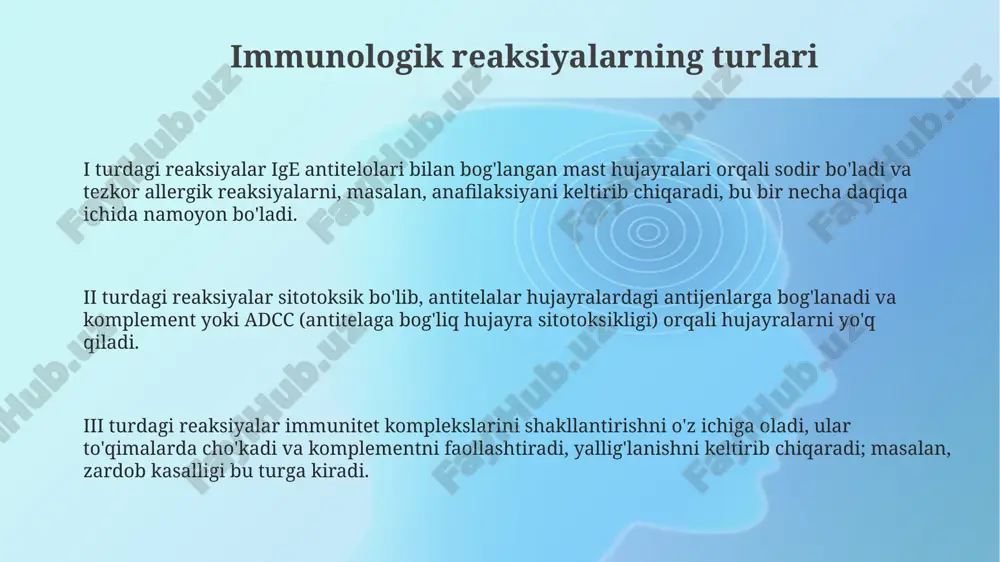 Immunologik reaksiyalarning turlari

I turdagi reaksiyalar IgE antitelolari bilan bog'langan mast hujayralari orqali sodir bo'ladi va tezkor allergik reaksiyalarni, masalan, anafilaksiyani keltirib chiqaradi, bu bir necha daqiqa ichida namoyon bo'ladi.

II turdagi reaksiyalar sitotoksik bo'lib, antitelalar hujayralardagi antijenlarga bog'lanadi va komplement yoki ADCC (antitelaga bog'liq hujayra sitotoksikligi) orqali hujayralarni yo'q qiladi.

III turdagi reaksiyalar immunitet komplekslarini shakllantirishni o'z ichiga oladi, ular to'qimalarda cho'kadi va komplementni faollashtiradi, yallig'lanishni keltirib chiqaradi; masalan, zardob kasalligi bu turga kiradi.

FaylHub.uz FaylHub.uz FaylHub.uz FaylHub.uz FaylHub.uz FaylHub.uz FaylHub.uz FaylHub.uz